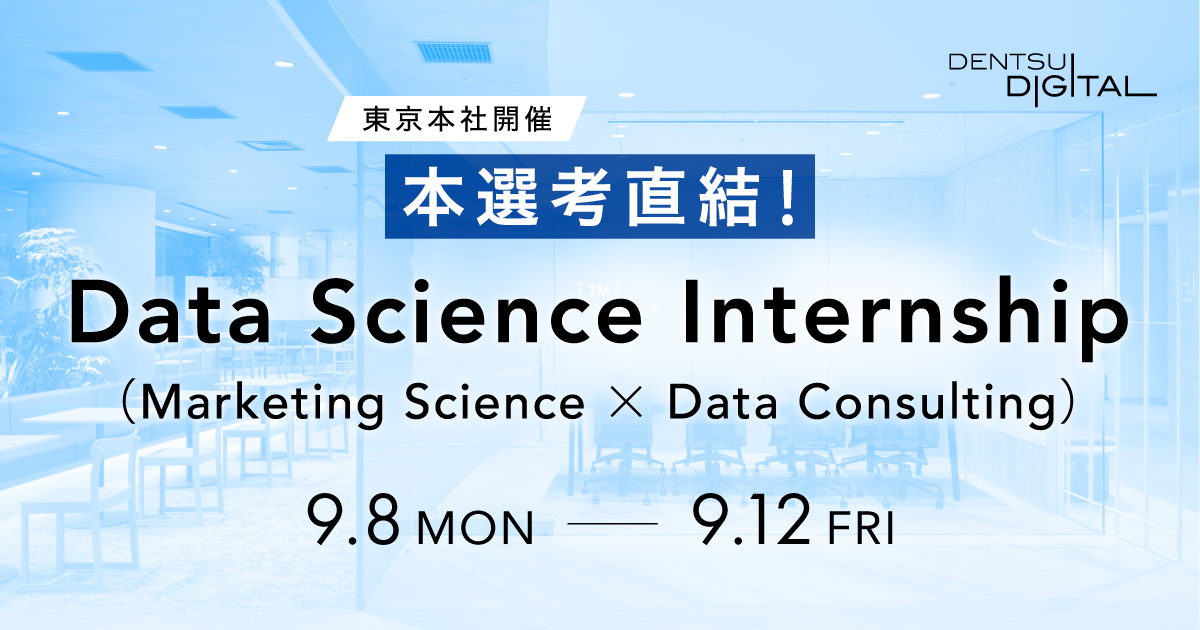 DENTSU DIGITAL

東京本社開催

本選考直結！

Data Science Internship
（Marketing Science × Data Consulting）

9.8 MON — 9.12 FRI